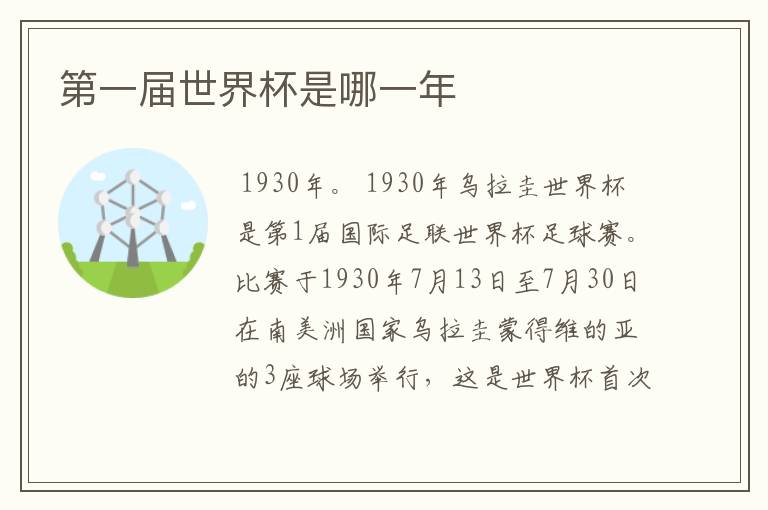 第一届世界杯是哪一年

1930年。1930年乌拉圭世界杯是第1届国际足联世界杯足球赛。比赛于1930年7月13日至7月30日在南美洲国家乌拉圭蒙得维的亚的3座球场举行，这是世界杯首次